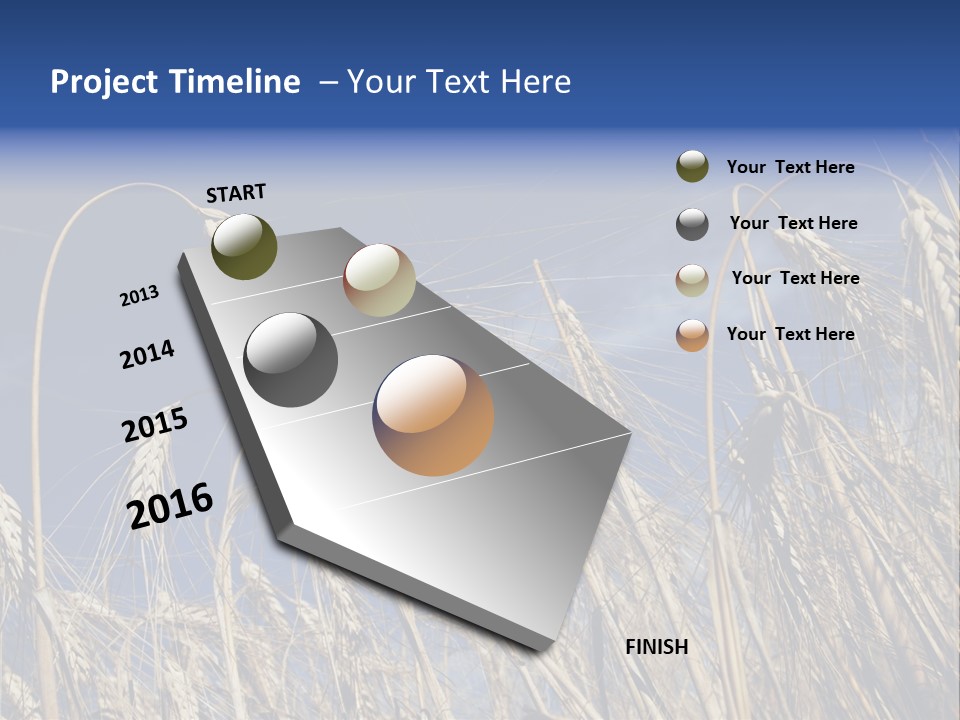 Project Timeline – Your Text Here

START

2013

2014

2015

2016

FINISH

Your Text Here

Your Text Here

Your Text Here

Your Text Here